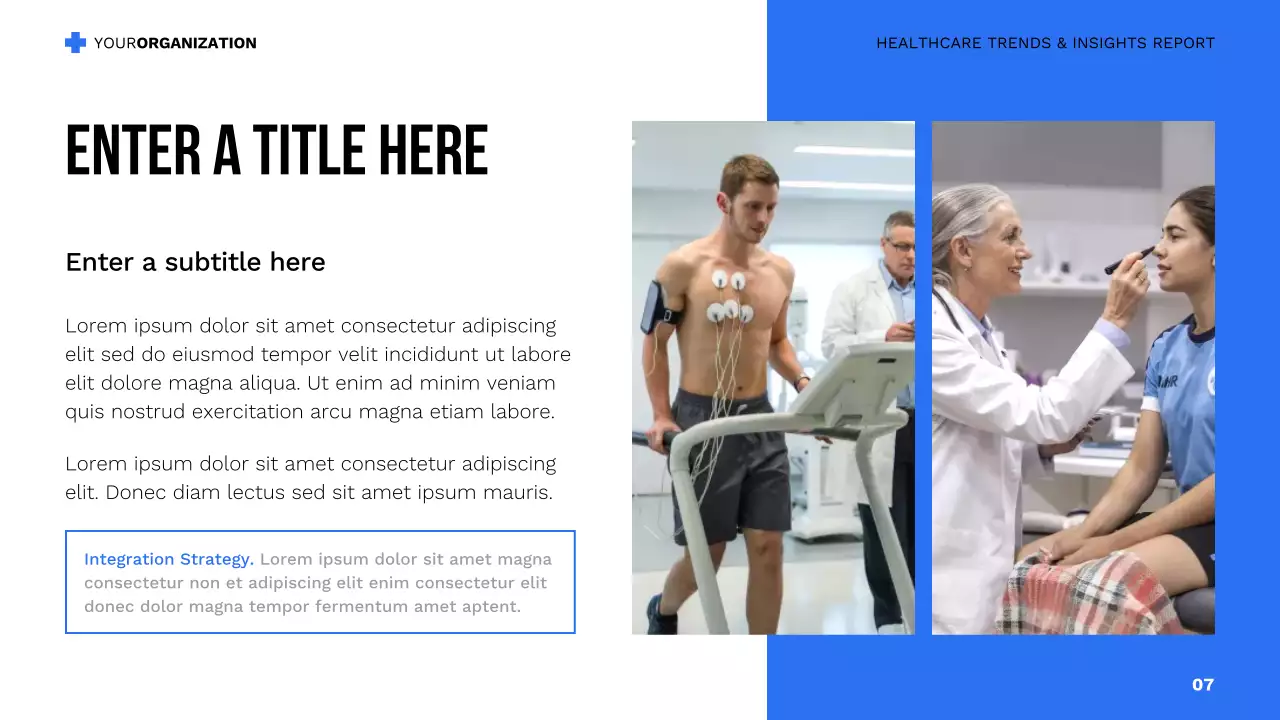 YOURORGANIZATION

HEALTHCARE TRENDS & INSIGHTS REPORT

ENTER A TITLE HERE

Enter a subtitle here

Lorem ipsum dolor sit amet consectetur adipiscing elit sed do eiusmod tempor velit incididunt ut labore elit dolore magna aliqua. Ut enim ad minim veniam quis nostrud exercitation arcu magna etiam labore.

Lorem ipsum dolor sit amet consectetur adipiscing elit. Donec diam lectus sed sit amet ipsum mauris.

Integration Strategy. Lorem ipsum dolor sit amet magna consectetur non et adipiscing elit enim consectetur elit donec dolor magna tempor fermentum amet aptent.

07